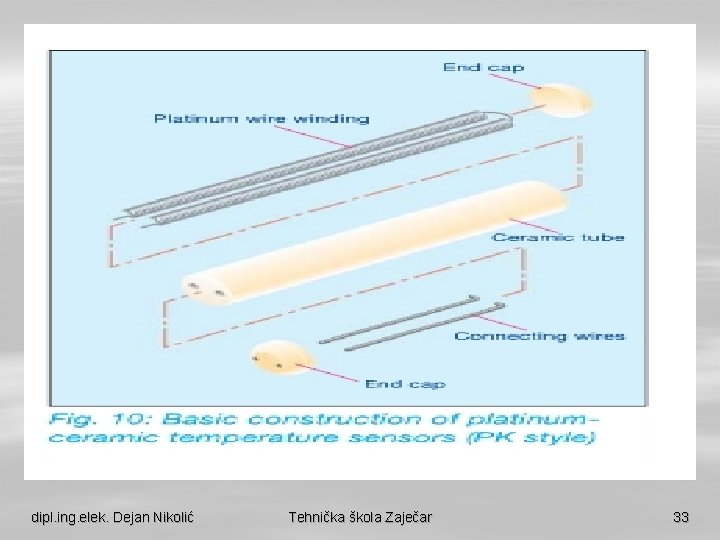 End cap

Platinum wire winding

Ceramic tube

Connecting wires

End cap

Fig. 10: Basic construction of platinum-ceramic temperature sensors (PK style)

dipl.ing.elek. Dejan Nikolić

Tehnička škola Zaječar

33